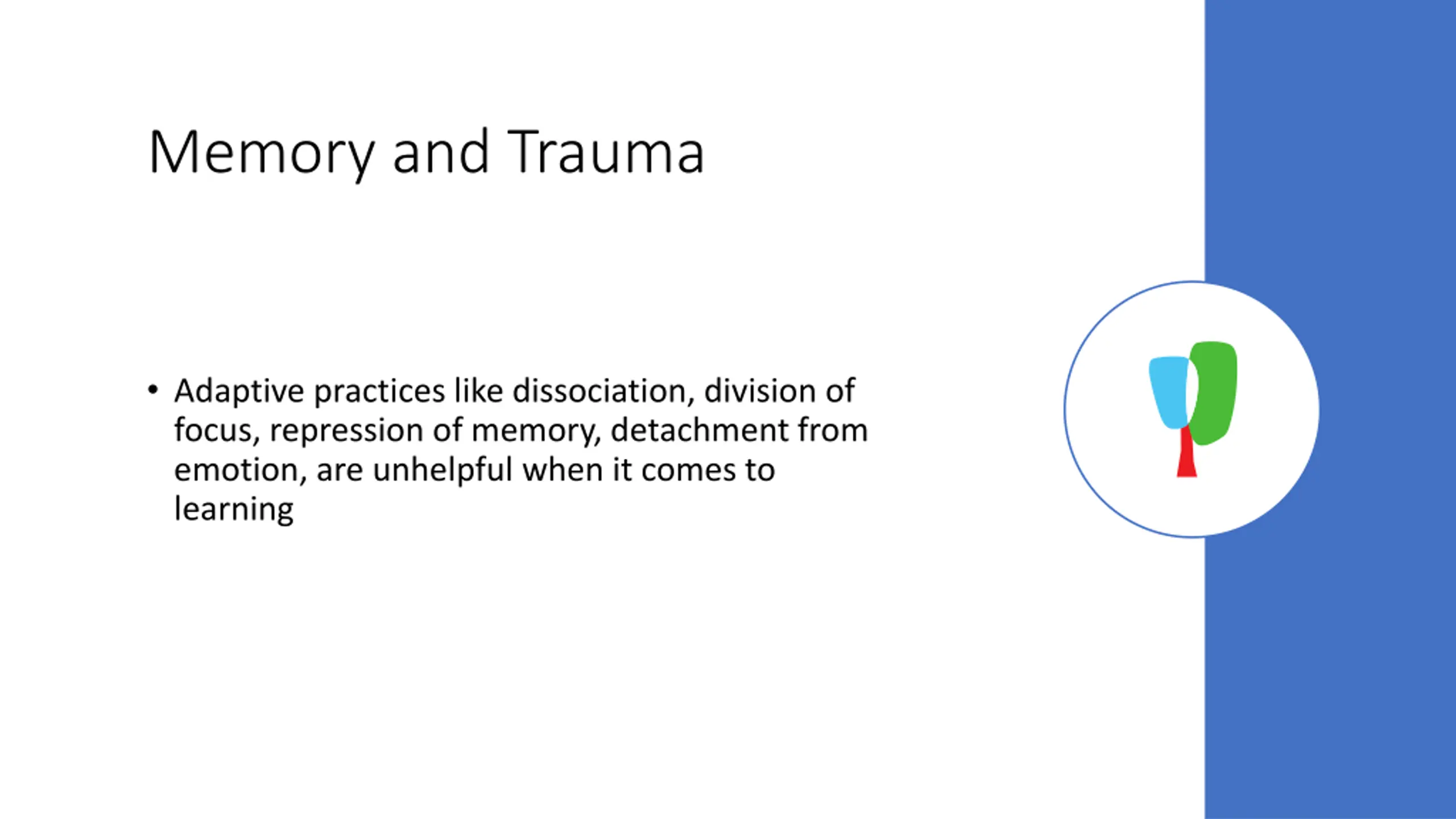 Memory and Trauma

• Adaptive practices like dissociation, division of focus, repression of memory, detachment from emotion, are unhelpful when it comes to learning